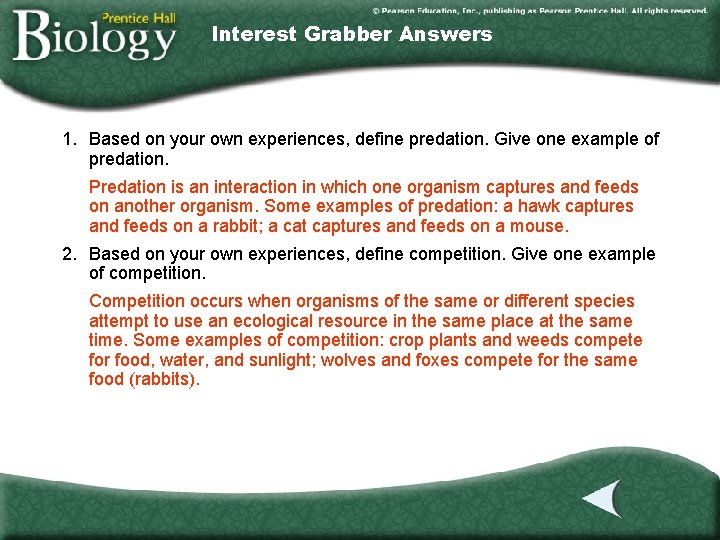 Prentice Hall
Biology

© Pearson Education, Inc., publishing as Pearson Prentice Hall. All rights reserved.

Interest Grabber Answers

1. Based on your own experiences, define predation. Give one example of predation.

Predation is an interaction in which one organism captures and feeds on another organism. Some examples of predation: a hawk captures and feeds on a rabbit; a cat captures and feeds on a mouse.

2. Based on your own experiences, define competition. Give one example of competition.

Competition occurs when organisms of the same or different species attempt to use an ecological resource in the same place at the same time. Some examples of competition: crop plants and weeds compete for food, water, and sunlight; wolves and foxes compete for the same food (rabbits).